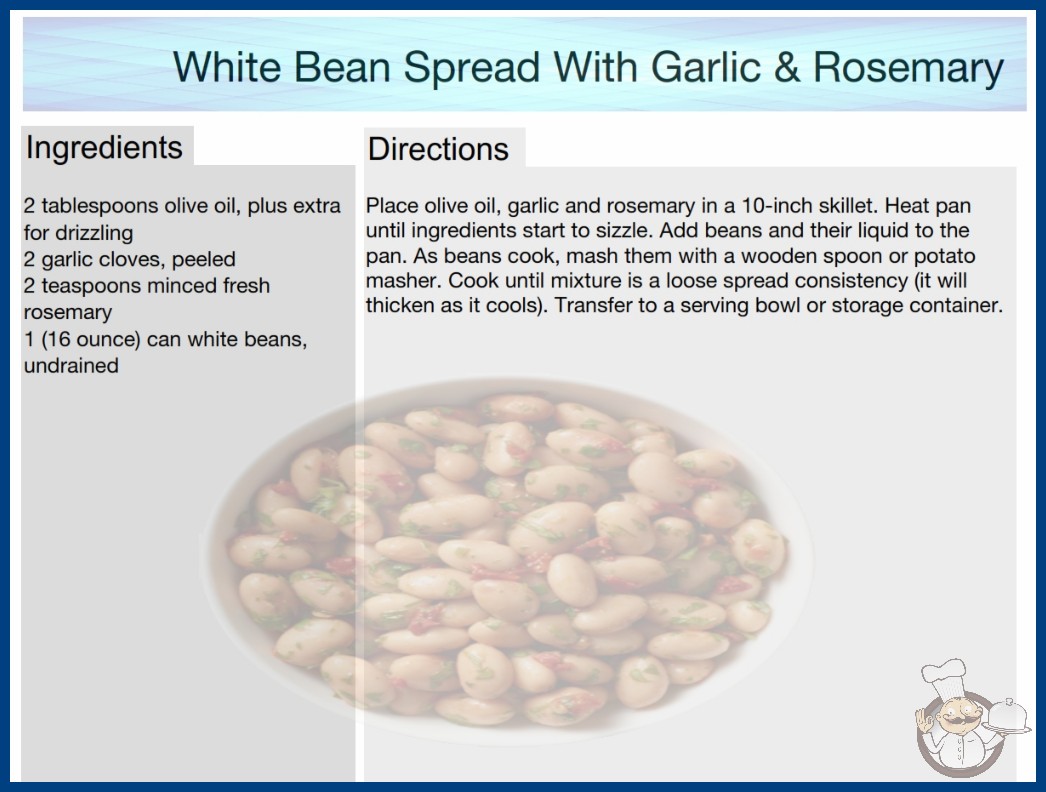 White Bean Spread With Garlic & Rosemary

Ingredients

2 tablespoons olive oil, plus extra for drizzling
2 garlic cloves, peeled
2 teaspoons minced fresh rosemary
1 (16 ounce) can white beans, undrained

Directions

Place olive oil, garlic and rosemary in a 10-inch skillet. Heat pan until ingredients start to sizzle. Add beans and their liquid to the pan. As beans cook, mash them with a wooden spoon or potato masher. Cook until mixture is a loose spread consistency (it will thicken as it cools). Transfer to a serving bowl or storage container.